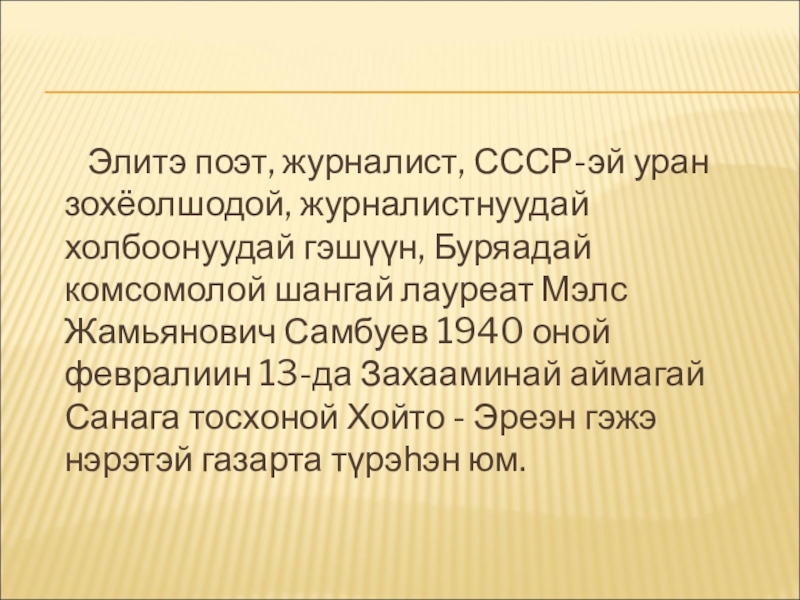 Элитэ поэт, журналист, СССР-эй уран зохёолшодой, журналистнуудай холбоонуудай гэшүүн, Буряадай комсомолой шангай лауреат Мэлс Жамьянович Самбуев 1940 оной февралиин 13-да Захааминай аймагай Санага тосхоной Хойто - Эреэн гэжэ нэрэтэй газарта түрэһэн юм.